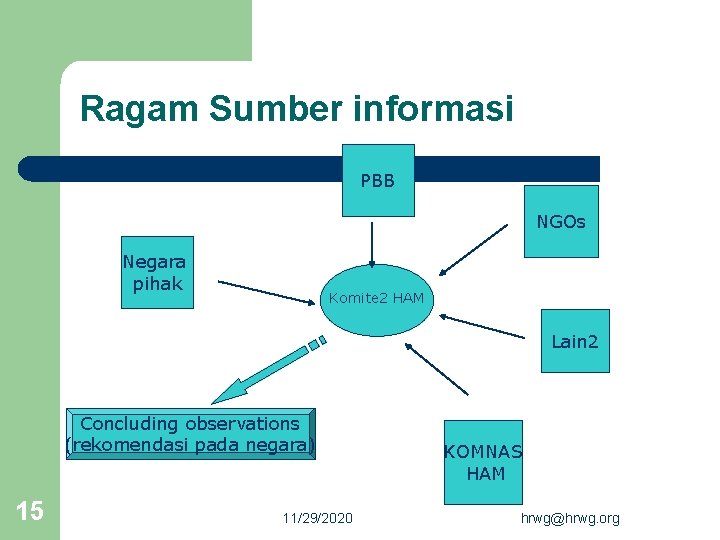 Ragam Sumber informasi

PBB

NGOs

Negara pihak

Komite2 HAM

Lain2

Concluding observations (rekomendasi pada negara)

KOMNAS HAM

15

11/29/2020

hrwg@hrwg.org